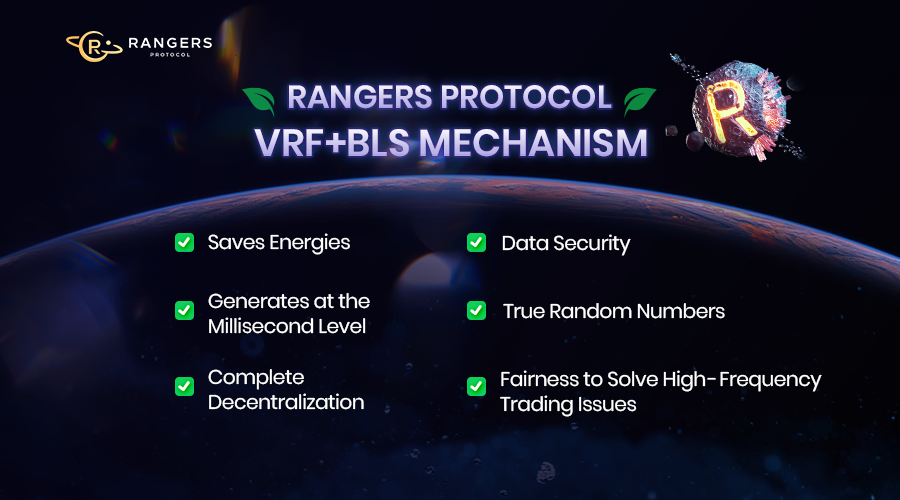 RANGERS PROTOCOL

RANGERS PROTOCOL
VRF+BLS MECHANISM

R

Saves Energies

Generates at the Millisecond Level

Complete Decentralization

Data Security

True Random Numbers

Fairness to Solve High-Frequency Trading Issues